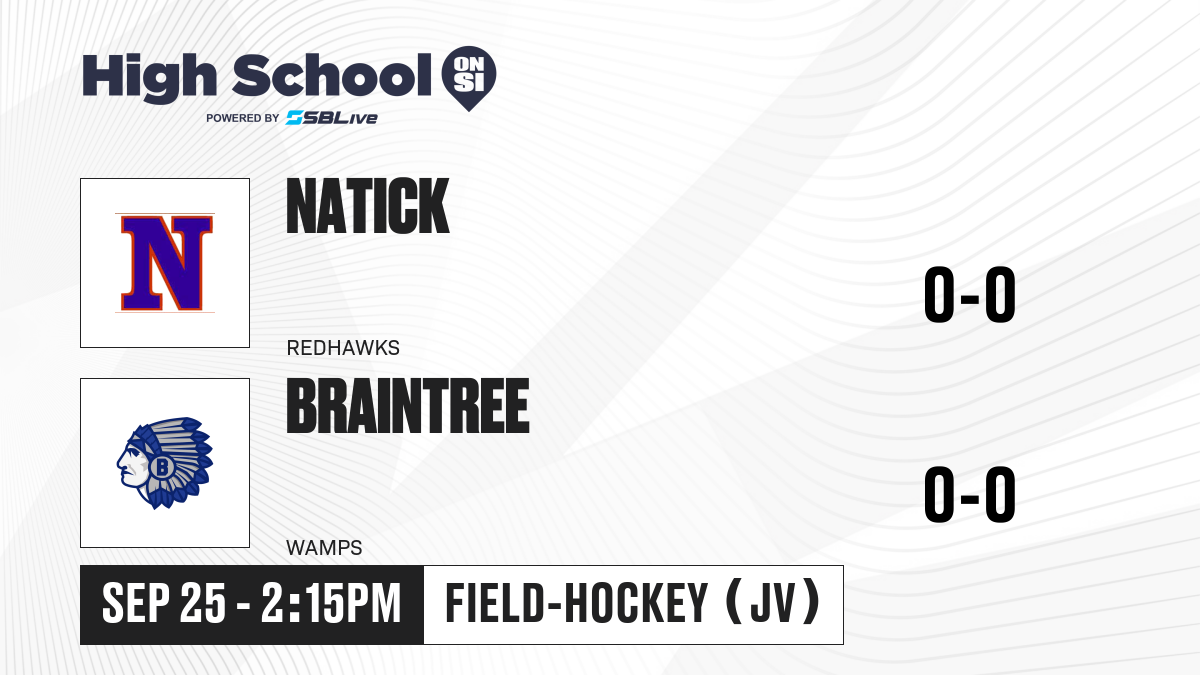 High School ON SI
POWERED BY SBLive

N

NATICK

REDHAWKS

0-0

B

BRAINTREE

WAMPS

0-0

SEP 25 - 2:15PM

FIELD-HOCKEY (JV)